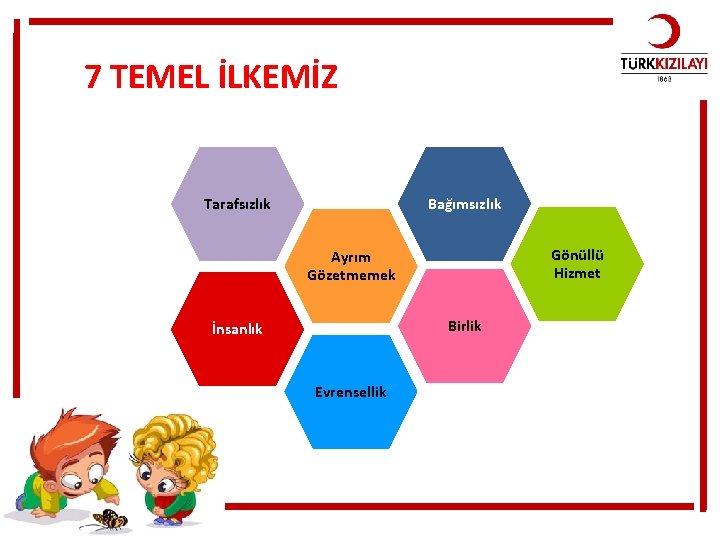 7 TEMEL İLKEMİZ

TÜRKKIZILAYI
1868

Tarafsızlık

Bağımsızlık

Ayrım Gözetmemek

Gönüllü Hizmet

İnsanlık

Birlik

Evrensellik